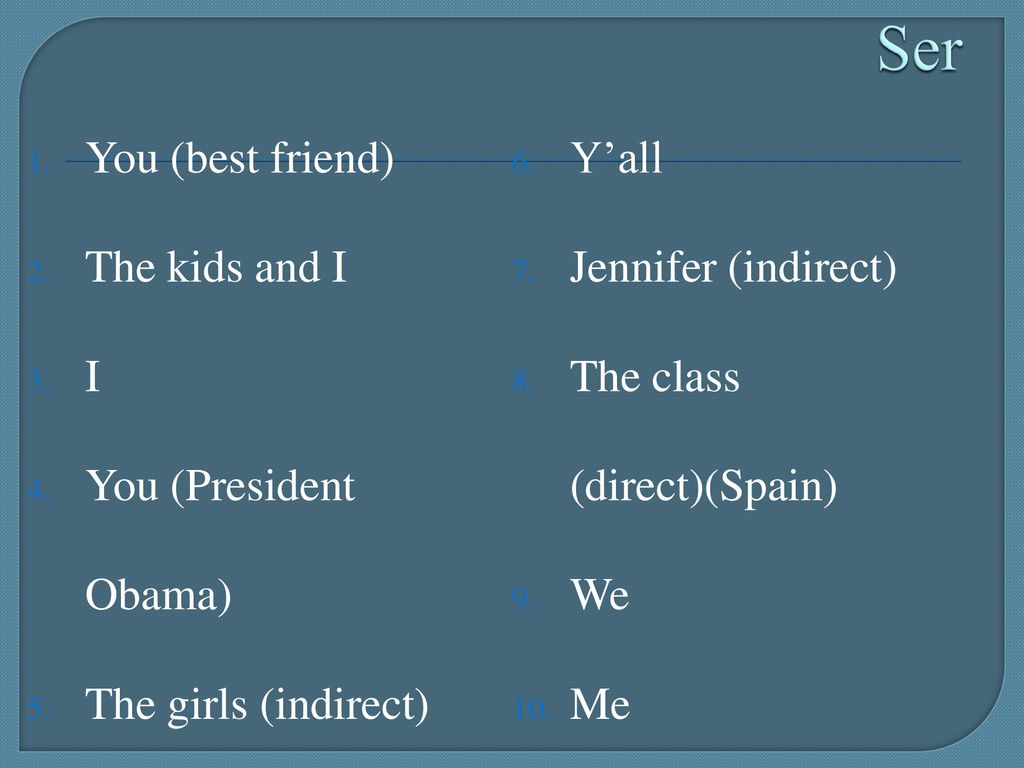 Ser

1. You (best friend)
2. The kids and I
3. I
4. You (President Obama)
5. The girls (indirect)

6. Y’all
7. Jennifer (indirect)
8. The class (direct)(Spain)
9. We
10. Me